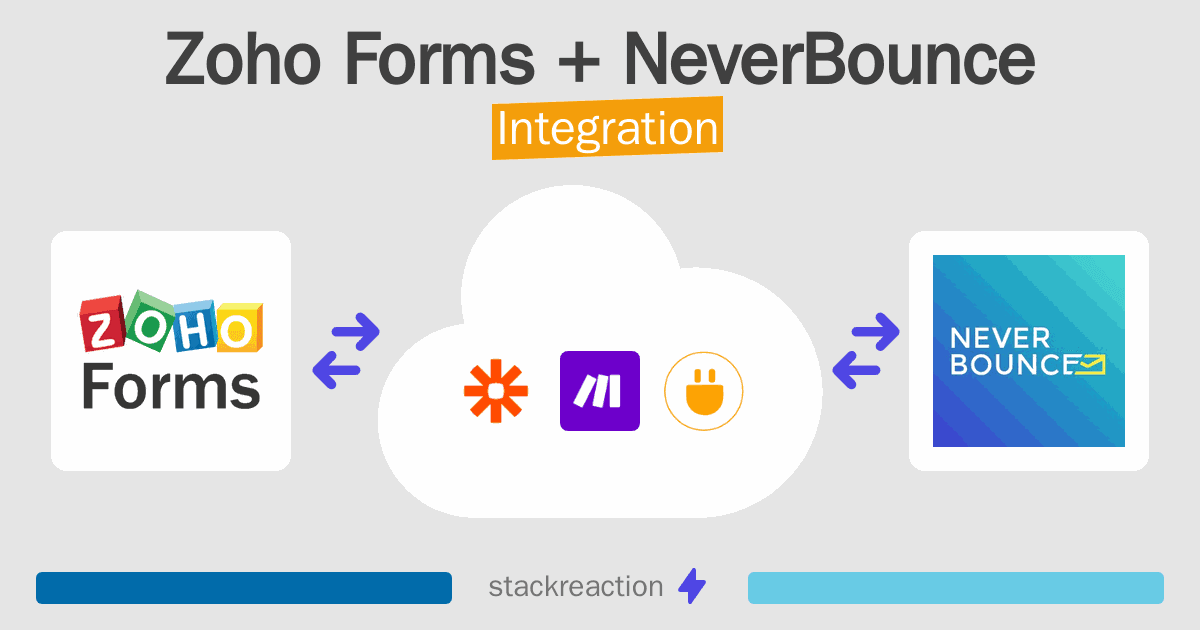 Zoho Forms + NeverBounce
Integration

ZOHO
Forms

NEVER
BOUNCE

stackreaction